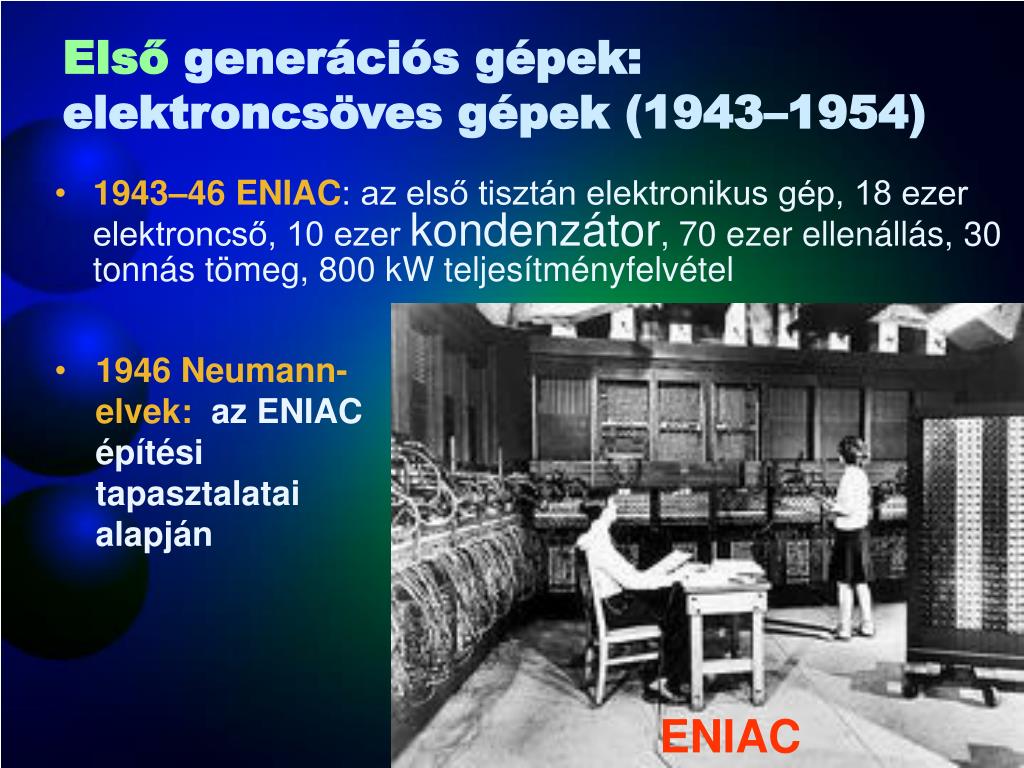 Első generációs gépek: elektroncsöves gépek (1943–1954)

• 1943–46 ENIAC: az első tisztán elektronikus gép, 18 ezer elektroncső, 10 ezer kondenzátor, 70 ezer ellenállás, 30 tonnás tömeg, 800 kW teljesítményfelvétel

• 1946 Neumann-elvek: az ENIAC építési tapasztalatai alapján

ENIAC